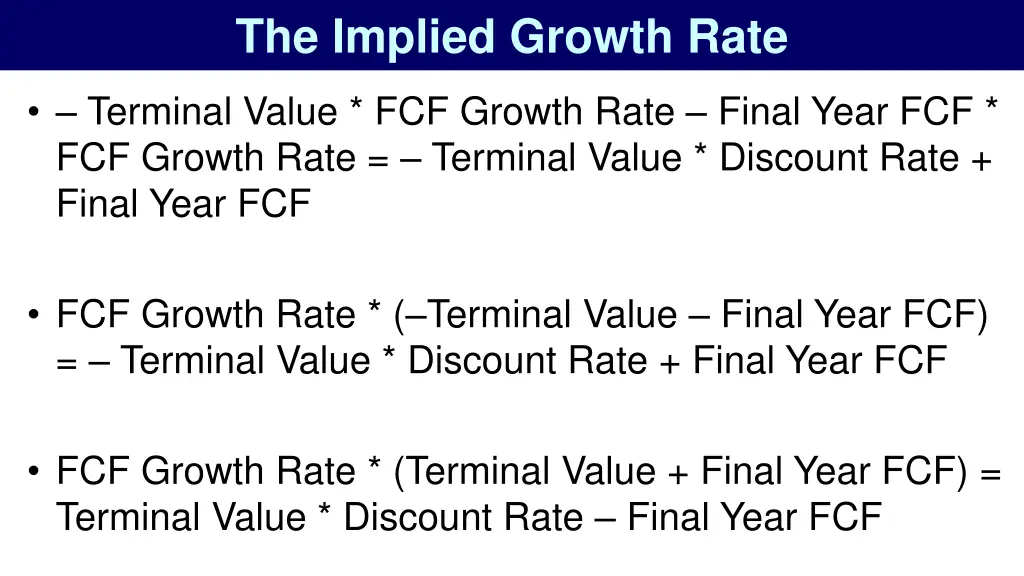 The Implied Growth Rate

• – Terminal Value * FCF Growth Rate – Final Year FCF * FCF Growth Rate = – Terminal Value * Discount Rate + Final Year FCF

• FCF Growth Rate * (–Terminal Value – Final Year FCF) = – Terminal Value * Discount Rate + Final Year FCF

• FCF Growth Rate * (Terminal Value + Final Year FCF) = Terminal Value * Discount Rate – Final Year FCF